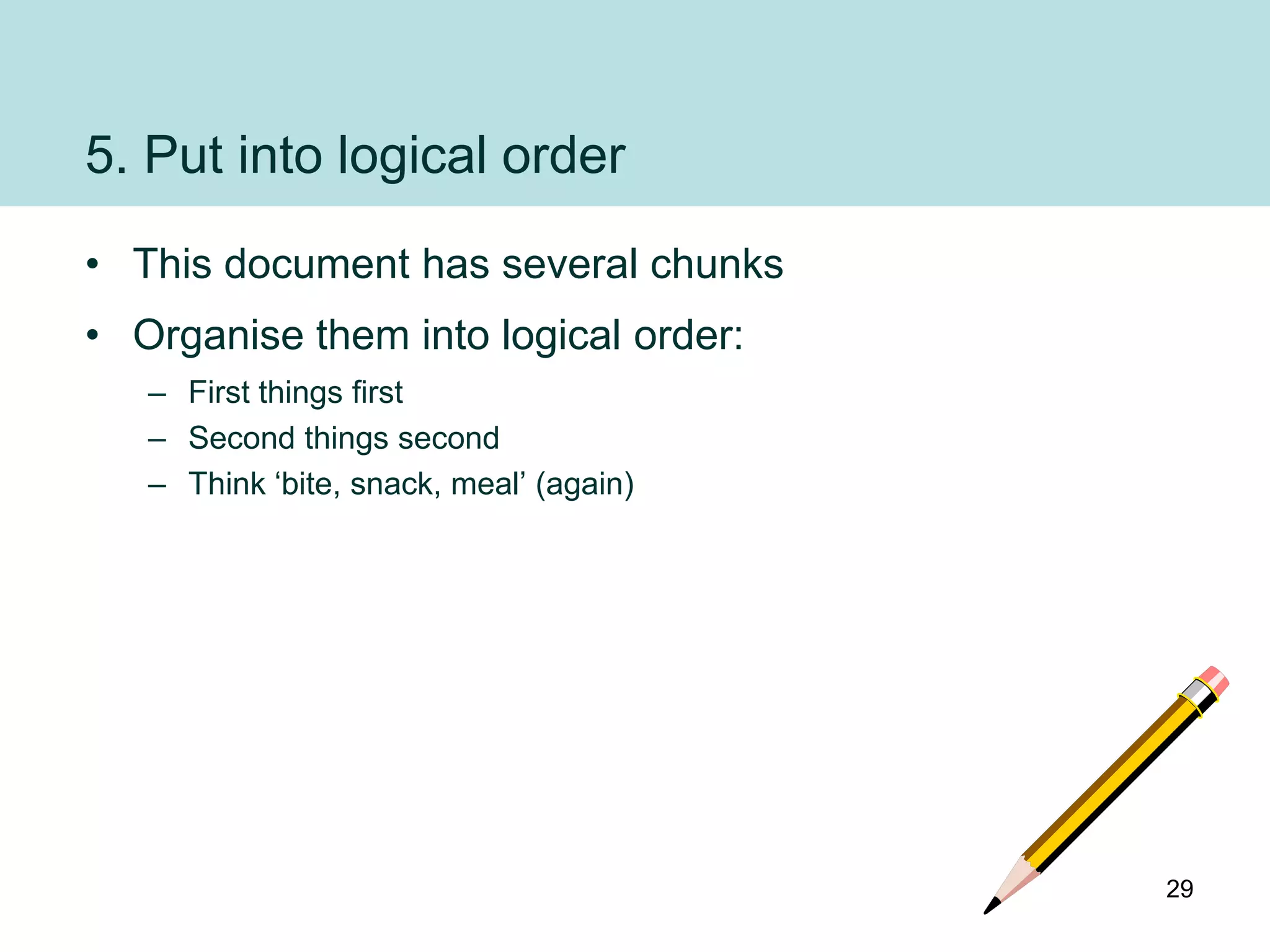 5. Put into logical order

• This document has several chunks
• Organise them into logical order:
  – First things first
  – Second things second
  – Think ‘bite, snack, meal’ (again)

29